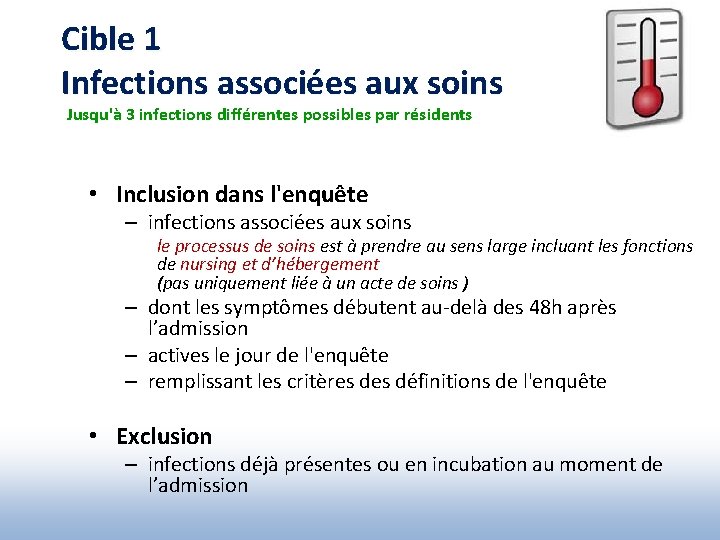 Cible 1
Infections associées aux soins
Jusqu'à 3 infections différentes possibles par résidents

• Inclusion dans l'enquête
– infections associées aux soins
le processus de soins est à prendre au sens large incluant les fonctions de nursing et d'hébergement
(pas uniquement liée à un acte de soins )
– dont les symptômes débutent au-delà des 48h après l'admission
– actives le jour de l'enquête
– remplissant les critères des définitions de l'enquête

• Exclusion
– infections déjà présentes ou en incubation au moment de l'admission